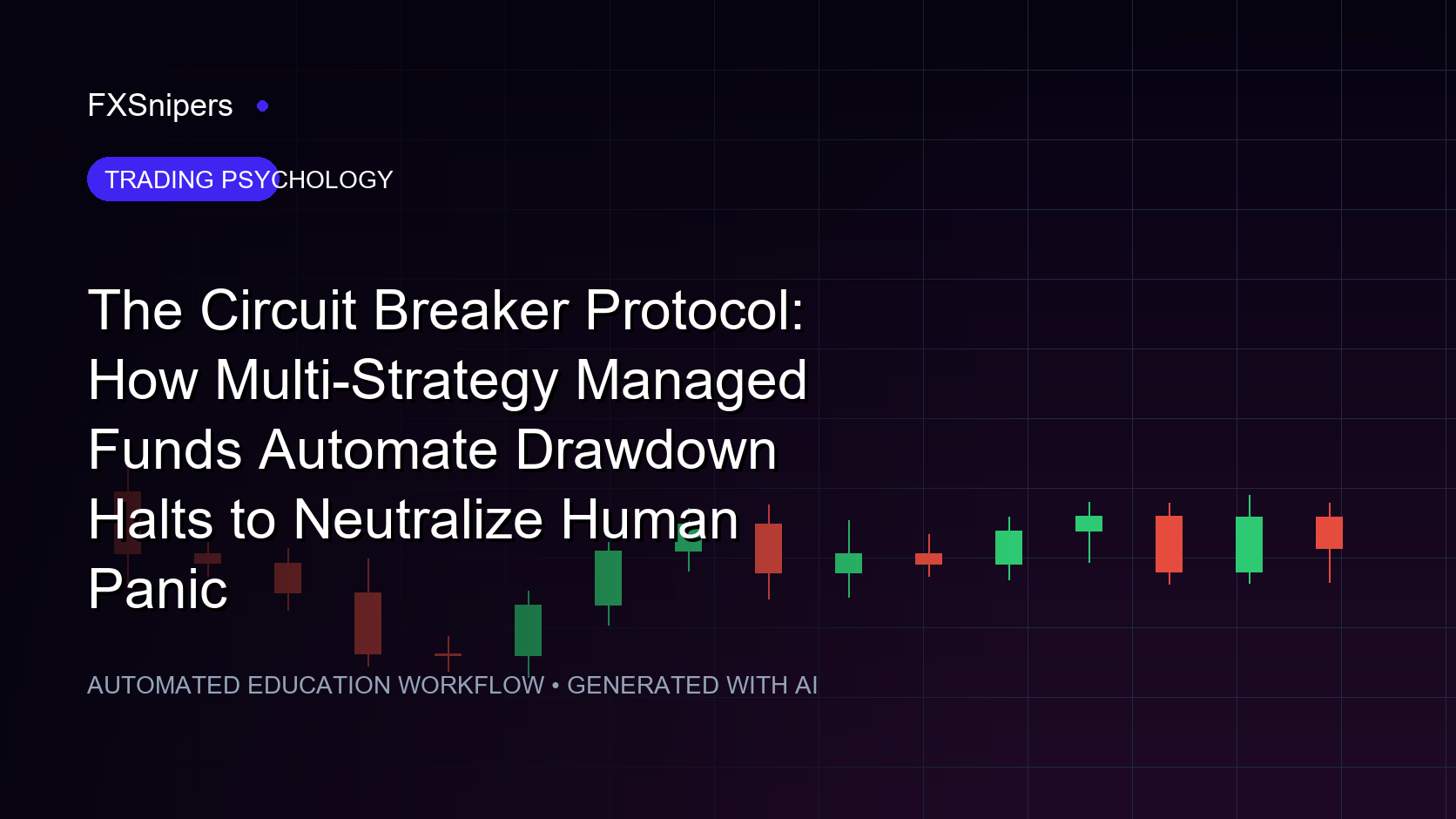 FXSnipers

TRADING PSYCHOLOGY

The Circuit Breaker Protocol: How Multi-Strategy Managed Funds Automate Drawdown Halts to Neutralize Human Panic

AUTOMATED EDUCATION WORKFLOW • GENERATED WITH AI